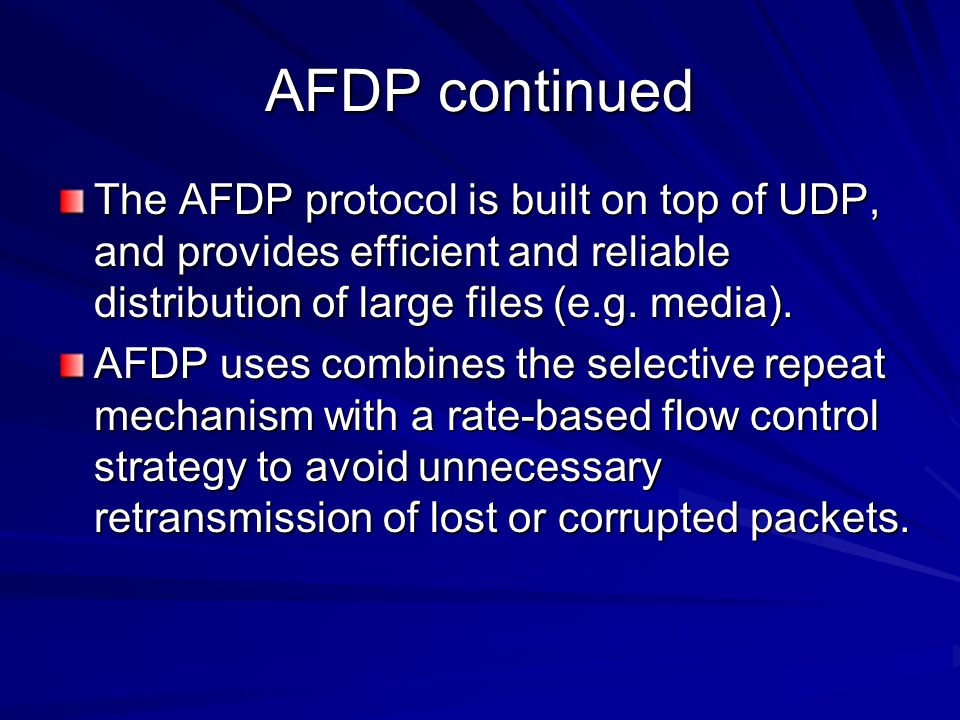 AFDP continued

The AFDP protocol is built on top of UDP, and provides efficient and reliable distribution of large files (e.g. media).

AFDP uses combines the selective repeat mechanism with a rate-based flow control strategy to avoid unnecessary retransmission of lost or corrupted packets.